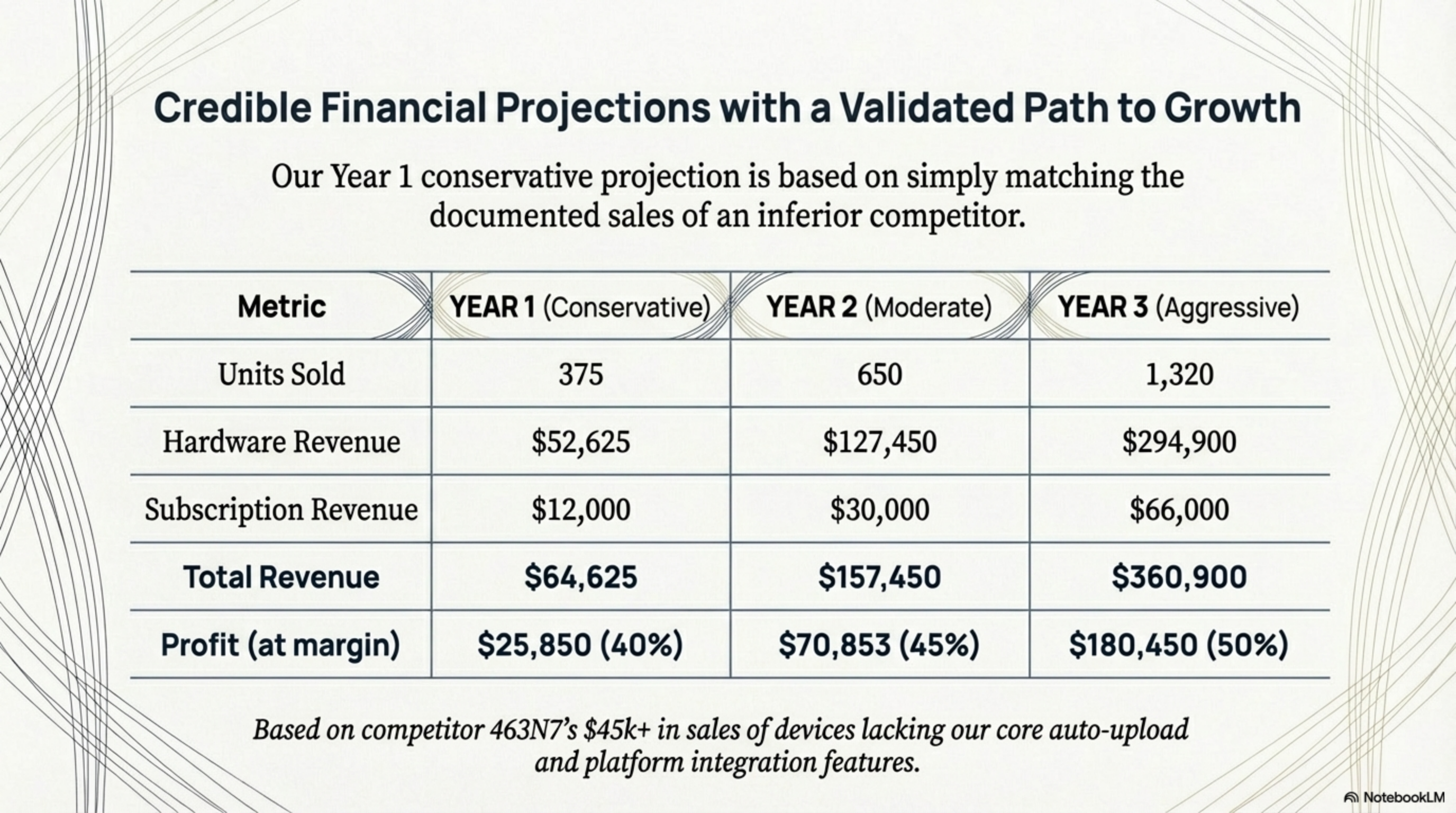 Credible Financial Projections with a Validated Path to Growth

Our Year 1 conservative projection is based on simply matching the documented sales of an inferior competitor.

| Metric | YEAR 1 (Conservative) | YEAR 2 (Moderate) | YEAR 3 (Aggressive) |
|---|---|---|---|
| Units Sold | 375 | 650 | 1,320 |
| Hardware Revenue | \$52,625 | \$127,450 | \$294,900 |
| Subscription Revenue | \$12,000 | \$30,000 | \$66,000 |
| Total Revenue | \$64,625 | \$157,450 | \$360,900 |
| Profit (at margin) | \$25,850 (40%) | \$70,853 (45%) | \$180,450 (50%) |

Based on competitor 463N7's \$45k+ in sales of devices lacking our core auto-upload and platform integration features.

NotebookLM